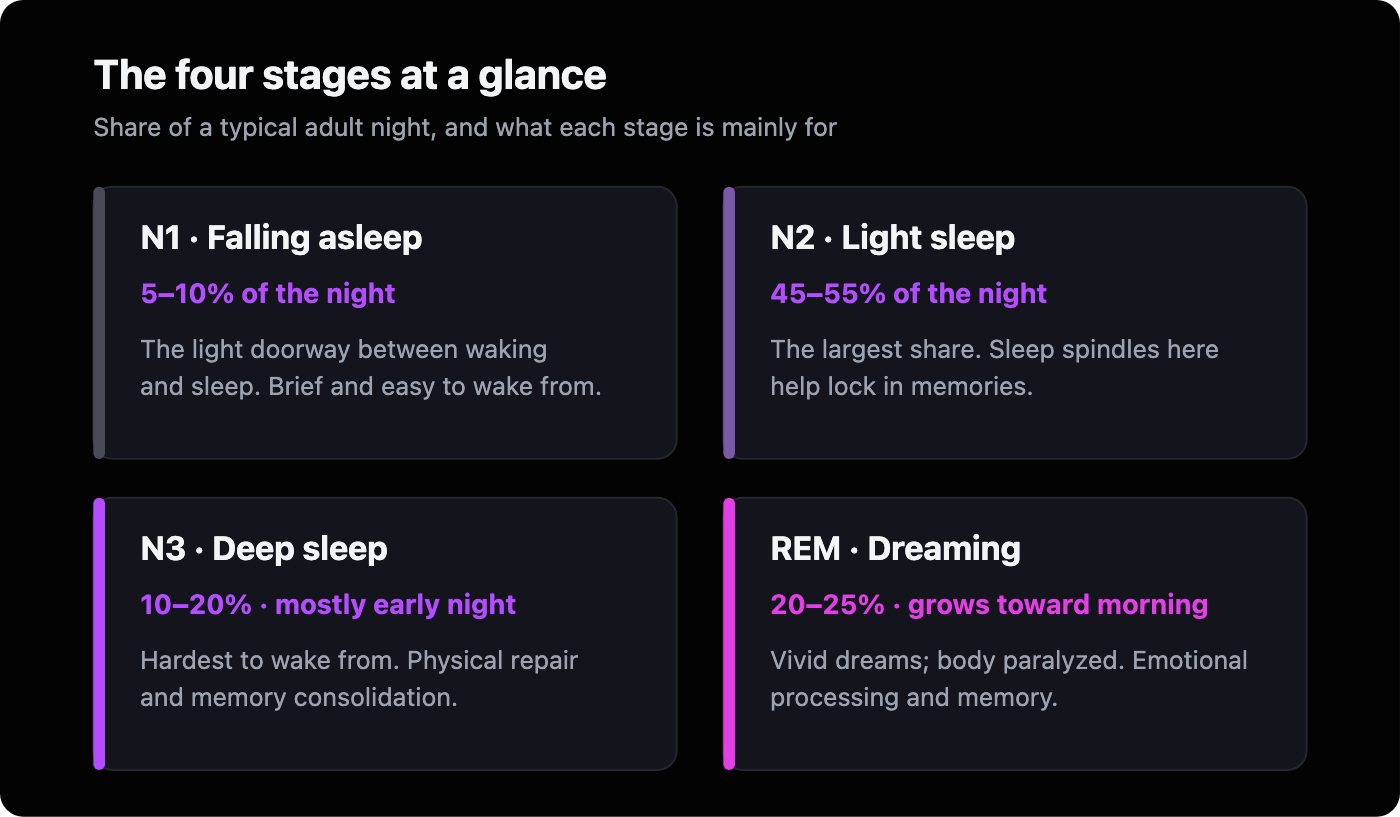 The four stages at a glance

Share of a typical adult night, and what each stage is mainly for

N1 · Falling asleep

5–10% of the night

The light doorway between waking and sleep. Brief and easy to wake from.

N2 · Light sleep

45–55% of the night

The largest share. Sleep spindles here help lock in memories.

N3 · Deep sleep

10–20% · mostly early night

Hardest to wake from. Physical repair and memory consolidation.

REM · Dreaming

20–25% · grows toward morning

Vivid dreams; body paralyzed. Emotional processing and memory.